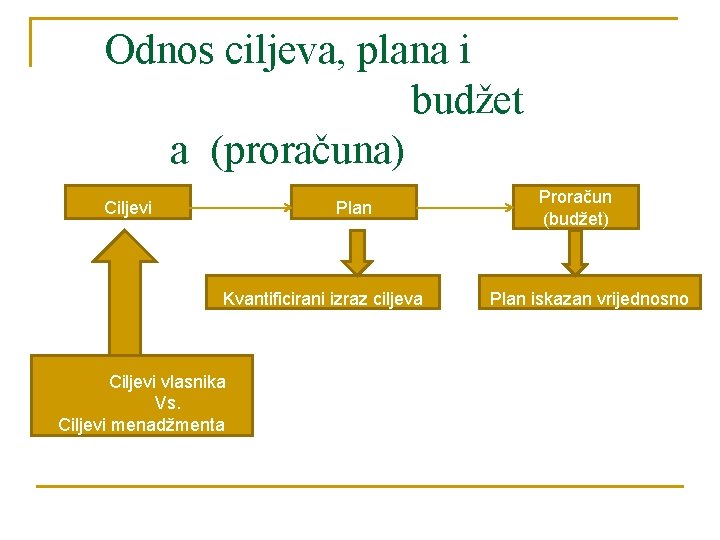 Odnos ciljeva, plana i budžet
a (proračuna)

Ciljevi

Plan

Proračun (budžet)

Kvantificirani izraz ciljeva

Plan iskazan vrijednosno

Ciljevi vlasnika
Vs.
Ciljevi menadžmenta